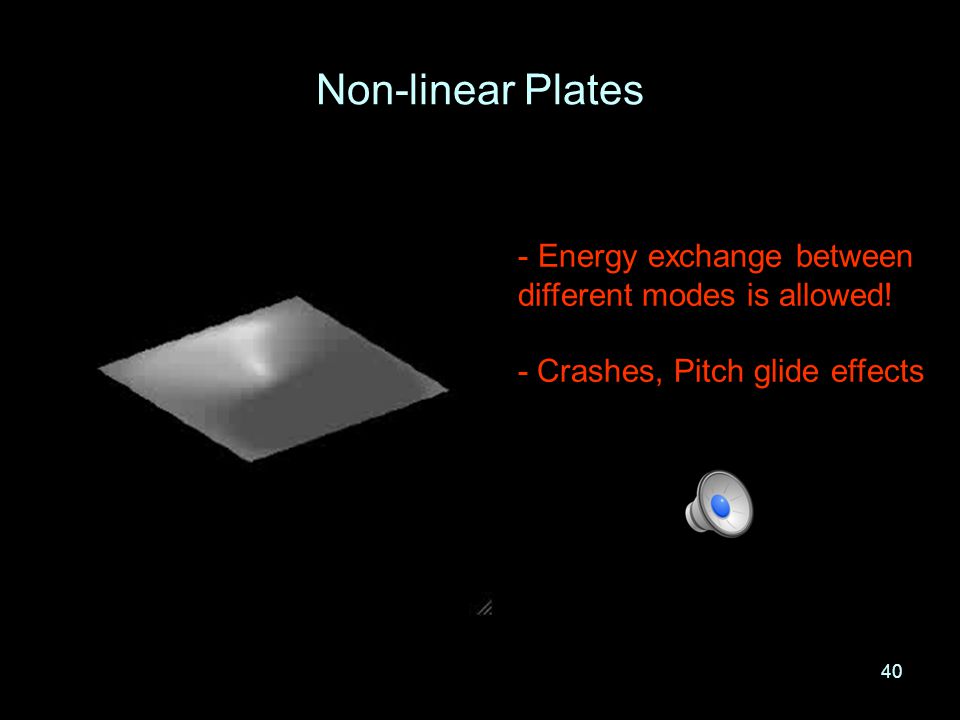 Non-linear Plates

- Energy exchange between different modes is allowed!

- Crashes, Pitch glide effects

40